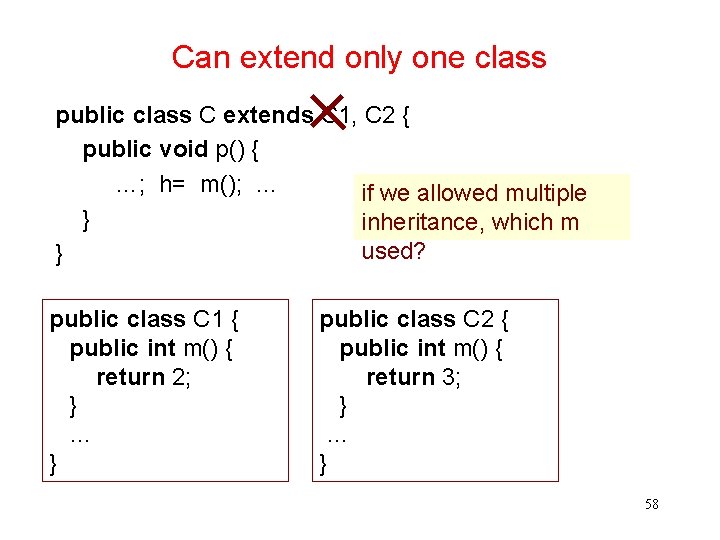 Can extend only one class

public class C extends C1, C2 {
  public void p() {
    …; h= m(); …
  }
}

if we allowed multiple inheritance, which m used?

public class C1 {
  public int m() {
    return 2;
  }
  …
}

public class C2 {
  public int m() {
    return 3;
  }
  …
}

58